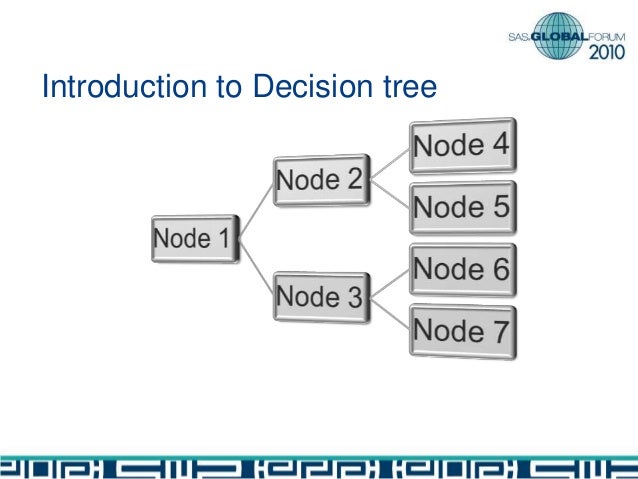 SAS GLOBAL FORUM 2010

Introduction to Decision tree

Node 1

Node 2

Node 3

Node 4

Node 5

Node 6

Node 7